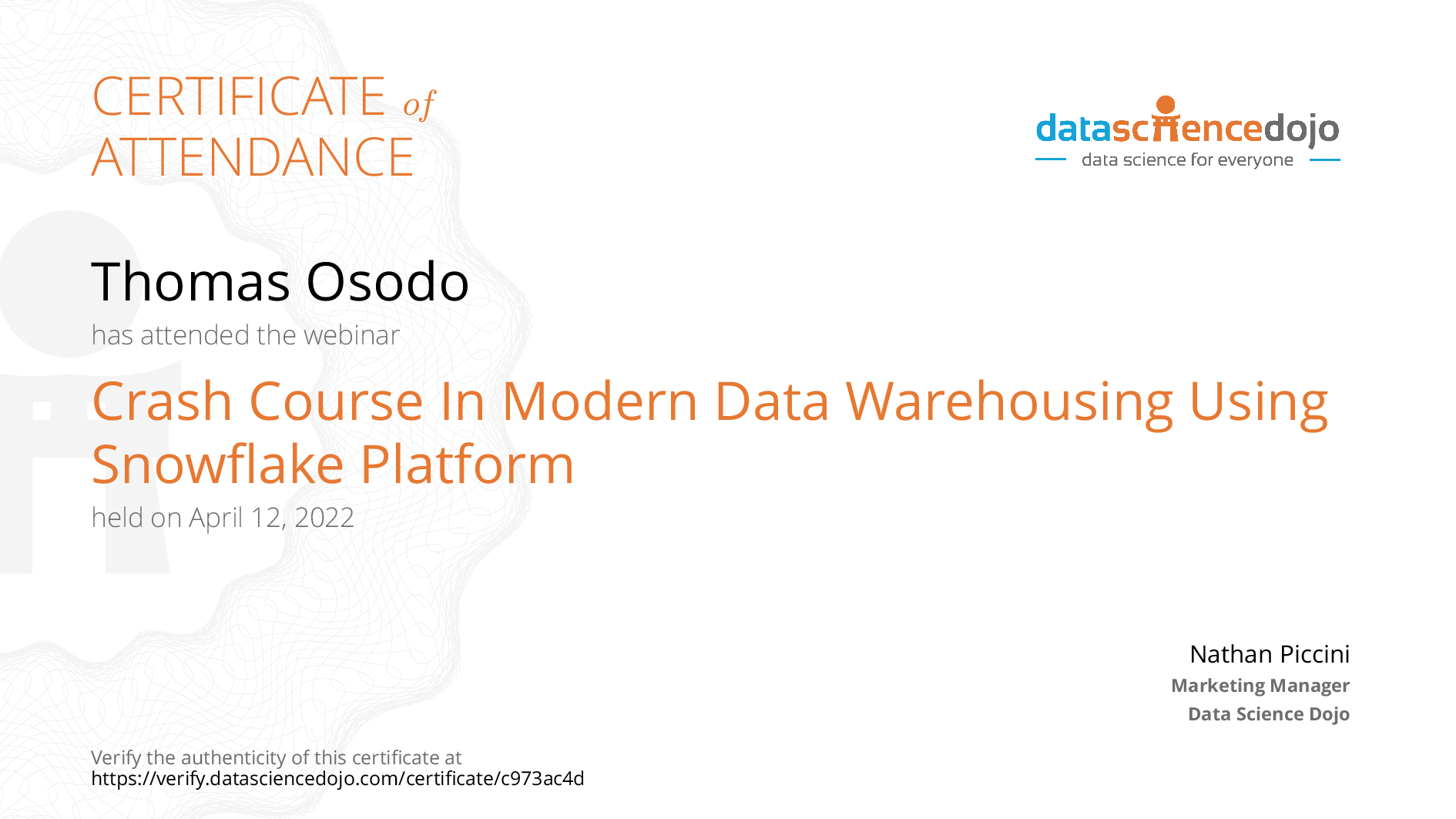 CERTIFICATE of ATTENDANCE

datasciencedojo
data science for everyone

Thomas Osodo
has attended the webinar

Crash Course In Modern Data Warehousing Using Snowflake Platform
held on April 12, 2022

Nathan Piccini
Marketing Manager
Data Science Dojo

Verify the authenticity of this certificate at
https://verify.datasciencedojo.com/certificate/c973ac4d